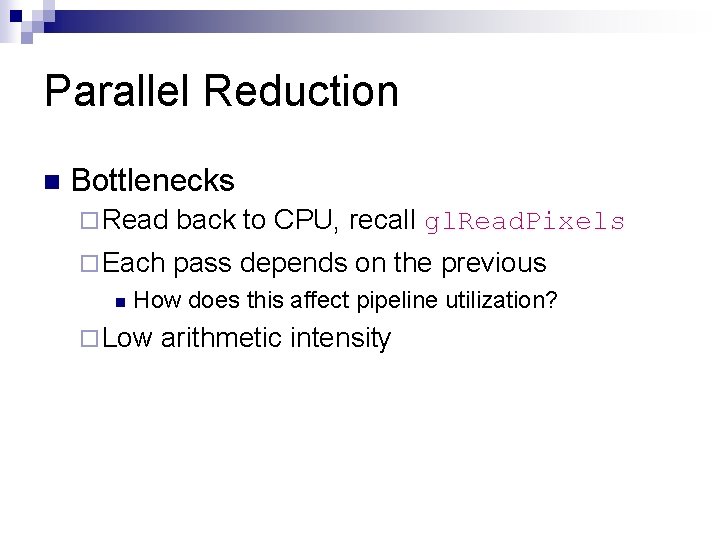 Parallel Reduction

Bottlenecks

Read back to CPU, recall glReadPixels

Each pass depends on the previous

How does this affect pipeline utilization?

Low arithmetic intensity